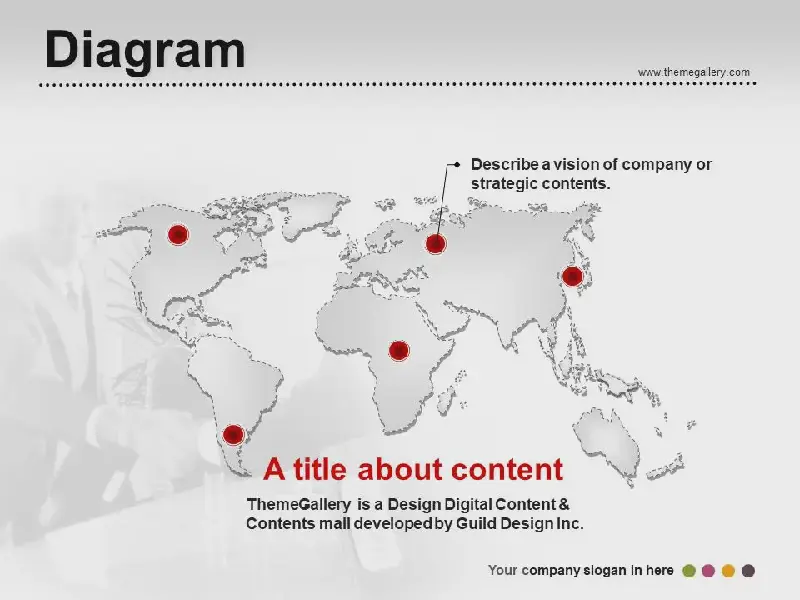 Diagram

www.themegallery.com

Describe a vision of company or strategic contents.

A title about content

ThemeGallery is a Design Digital Content & Contents mall developed by Guild Design Inc.

Your company slogan in here